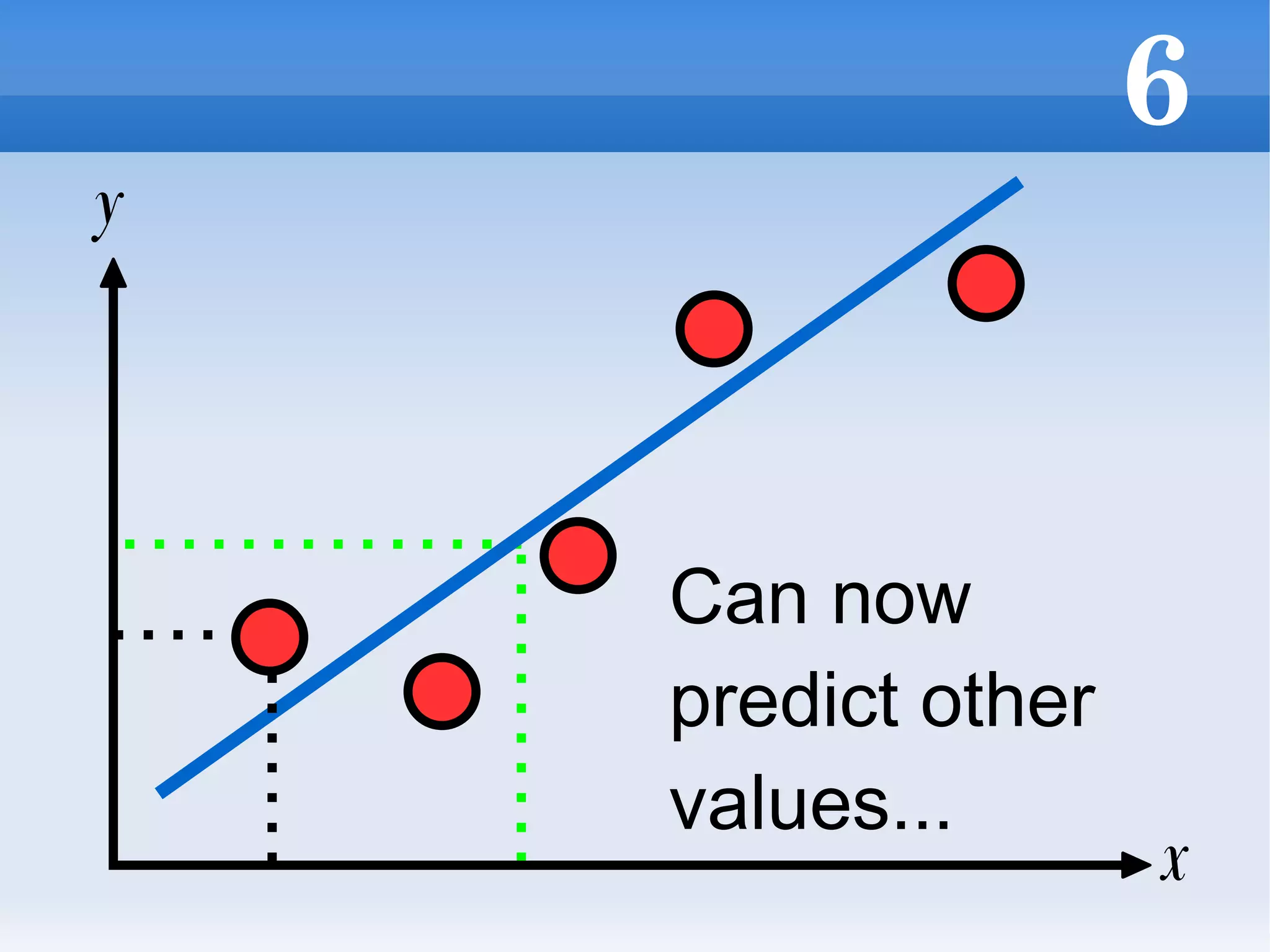 6

$y$

Can now predict other values...

$x$